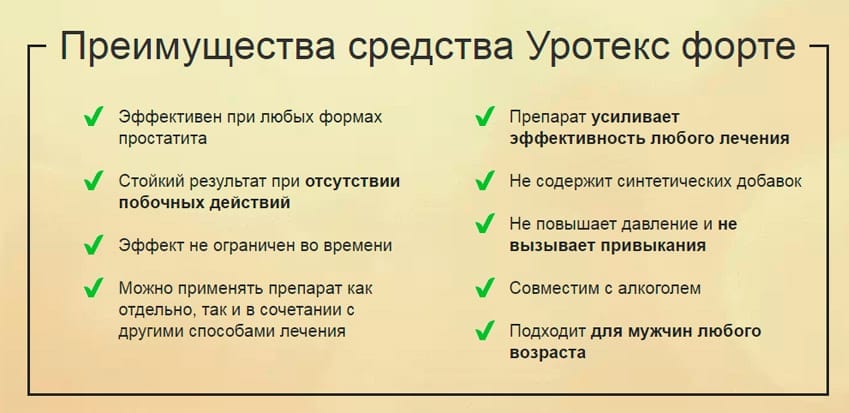 Преимущества средства Уротекс форте

Эффективен при любых формах простатита

Стойкий результат при отсутствии побочных действий

Эффект не ограничен во времени

Можно применять препарат как отдельно, так и в сочетании с другими способами лечения

Препарат усиливает эффективность любого лечения

Не содержит синтетических добавок

Не повышает давление и не вызывает привыкания

Совместим с алкоголем

Подходит для мужчин любого возраста